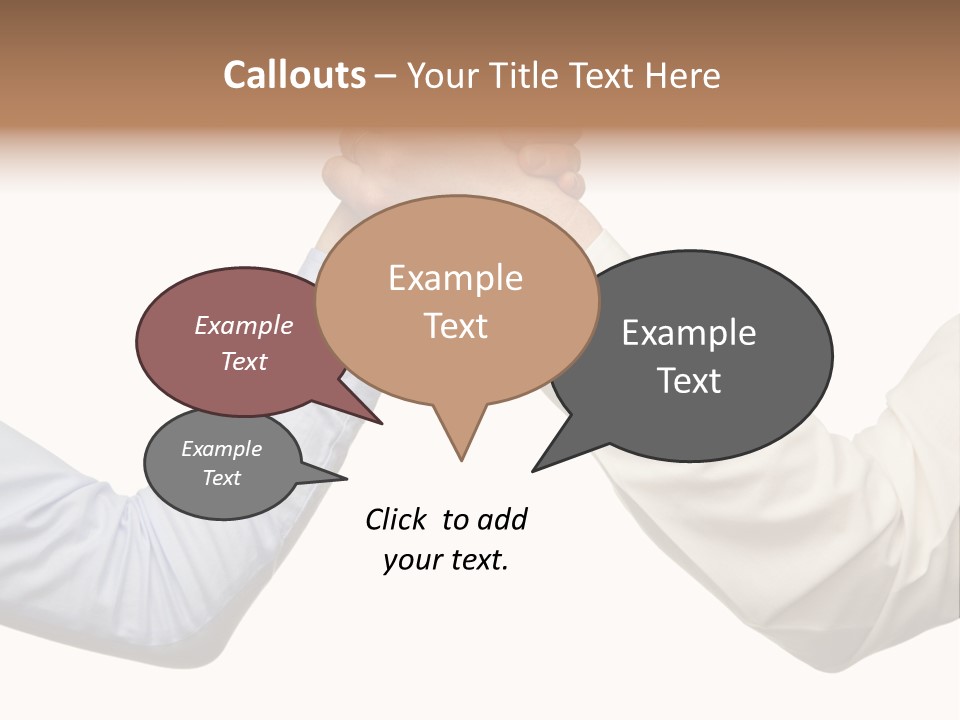 Callouts – Your Title Text Here

Example Text

Example Text

Example Text

Example Text

Click to add your text.